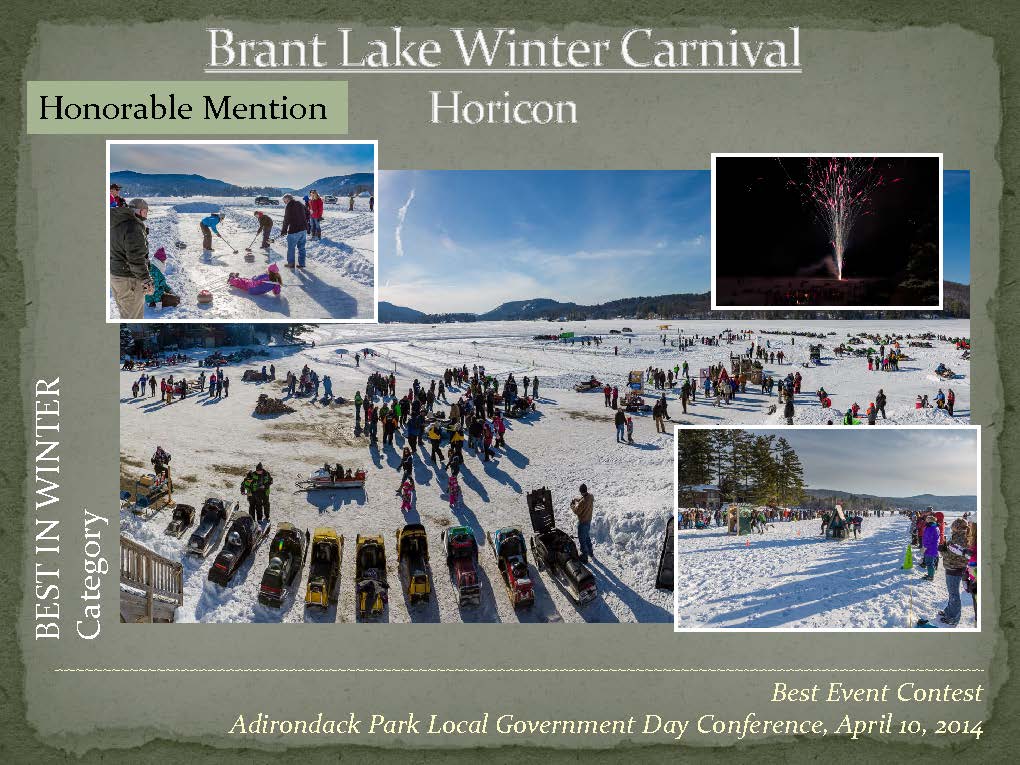 Brant Lake Winter Carnival

Honorable Mention

Horicon

BEST IN WINTER Category

Best Event Contest
Adirondack Park Local Government Day Conference, April 10, 2014